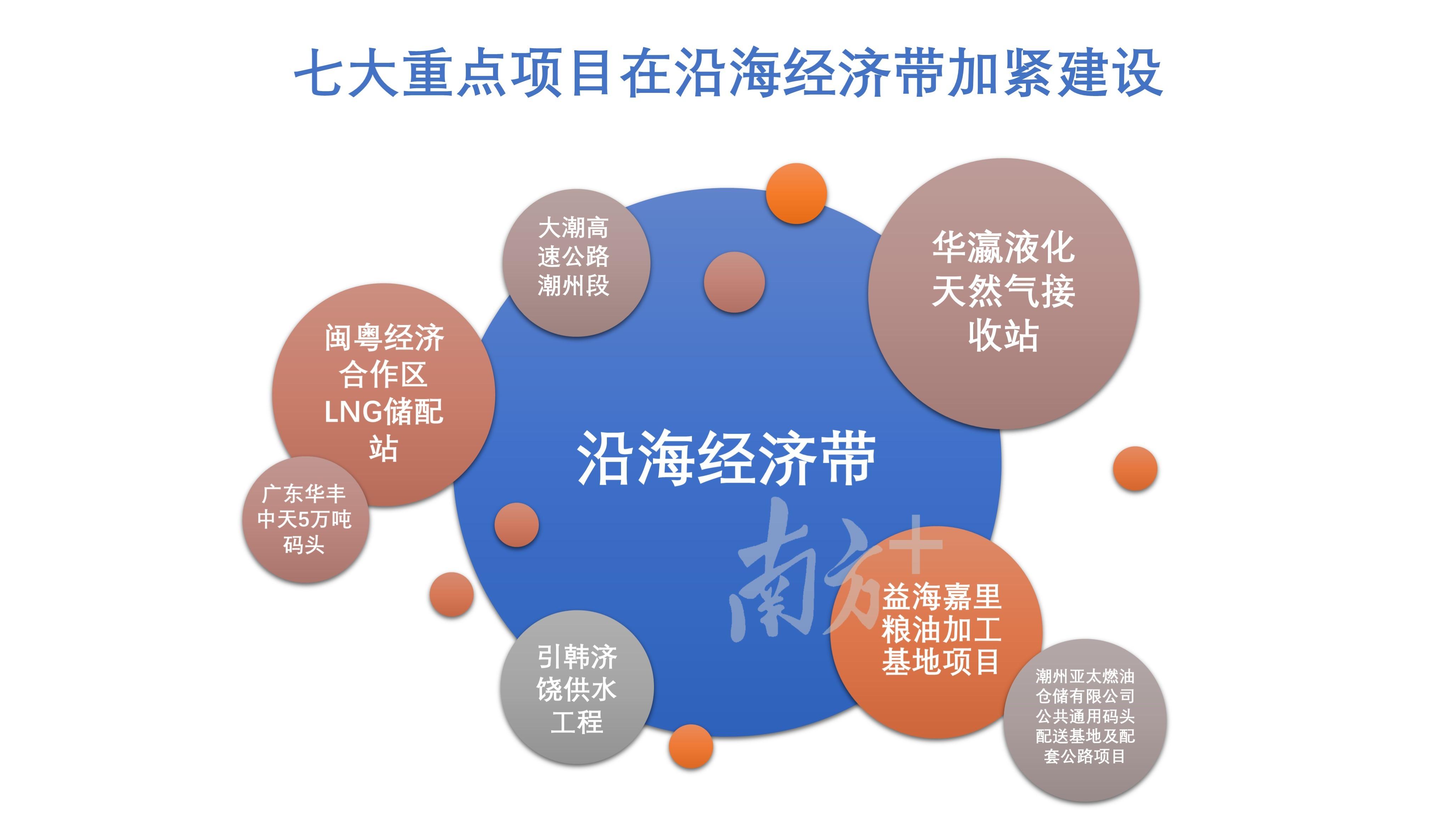 七大重点项目在沿海经济带加紧建设

大潮高速公路潮州段

华瀛液化天然气接收站

闽粤经济合作区LNG储配站

沿海经济带

广东华丰中天5万吨码头

南方+

益海嘉里粮油加工基地项目

引韩济饶供水工程

潮州亚太燃油仓储有限公司公共通用码头配送基地及配套公路项目